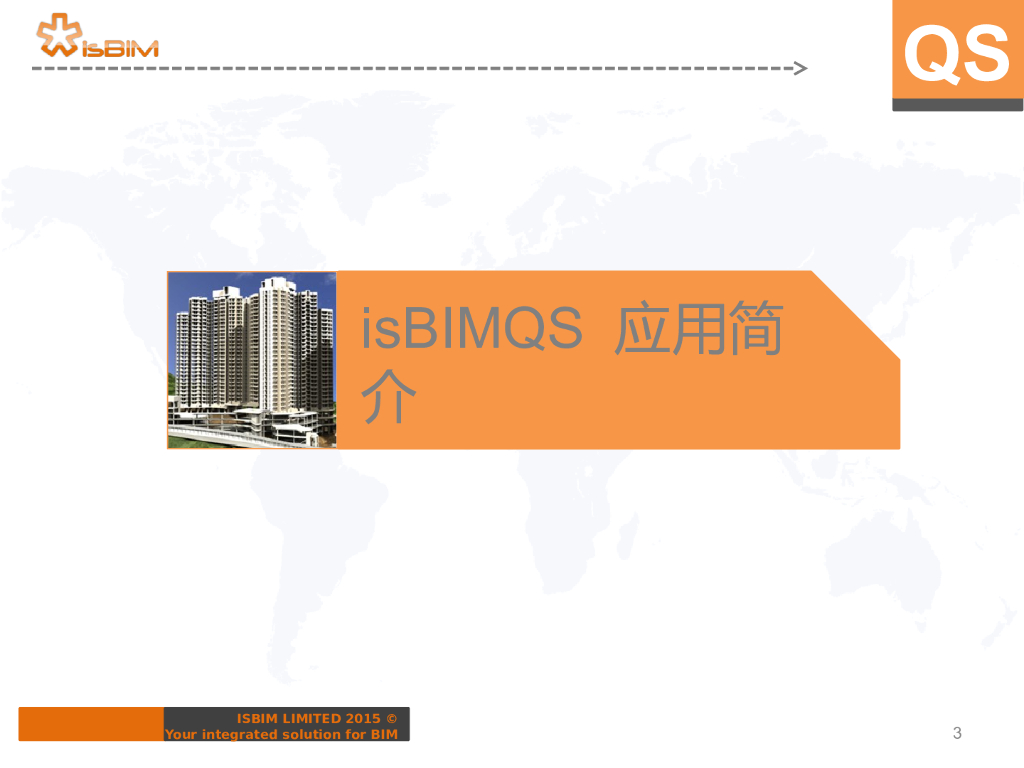 isBIM

QS

isBIMQS 应用简介

ISBIM LIMITED 2015 ©
Your integrated solution for BIM

3